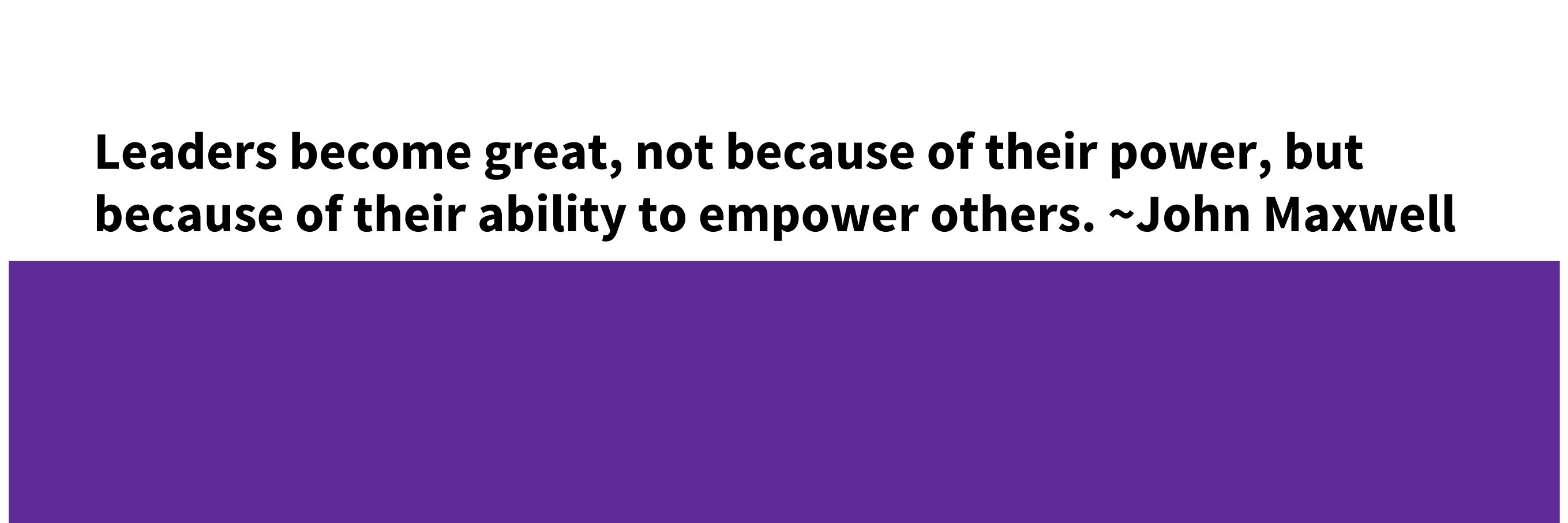 Leaders become great, not because of their power, but because of their ability to empower others. ~John Maxwell